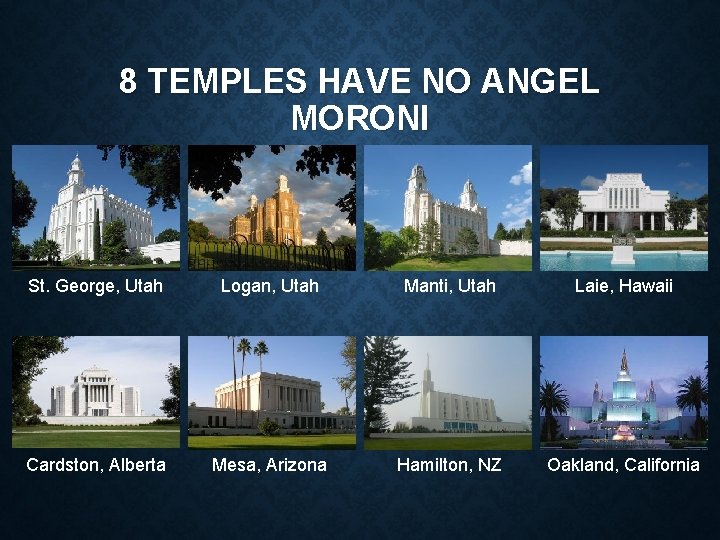 8 TEMPLES HAVE NO ANGEL MORONI

St. George, Utah

Logan, Utah

Manti, Utah

Laie, Hawaii

Cardston, Alberta

Mesa, Arizona

Hamilton, NZ

Oakland, California